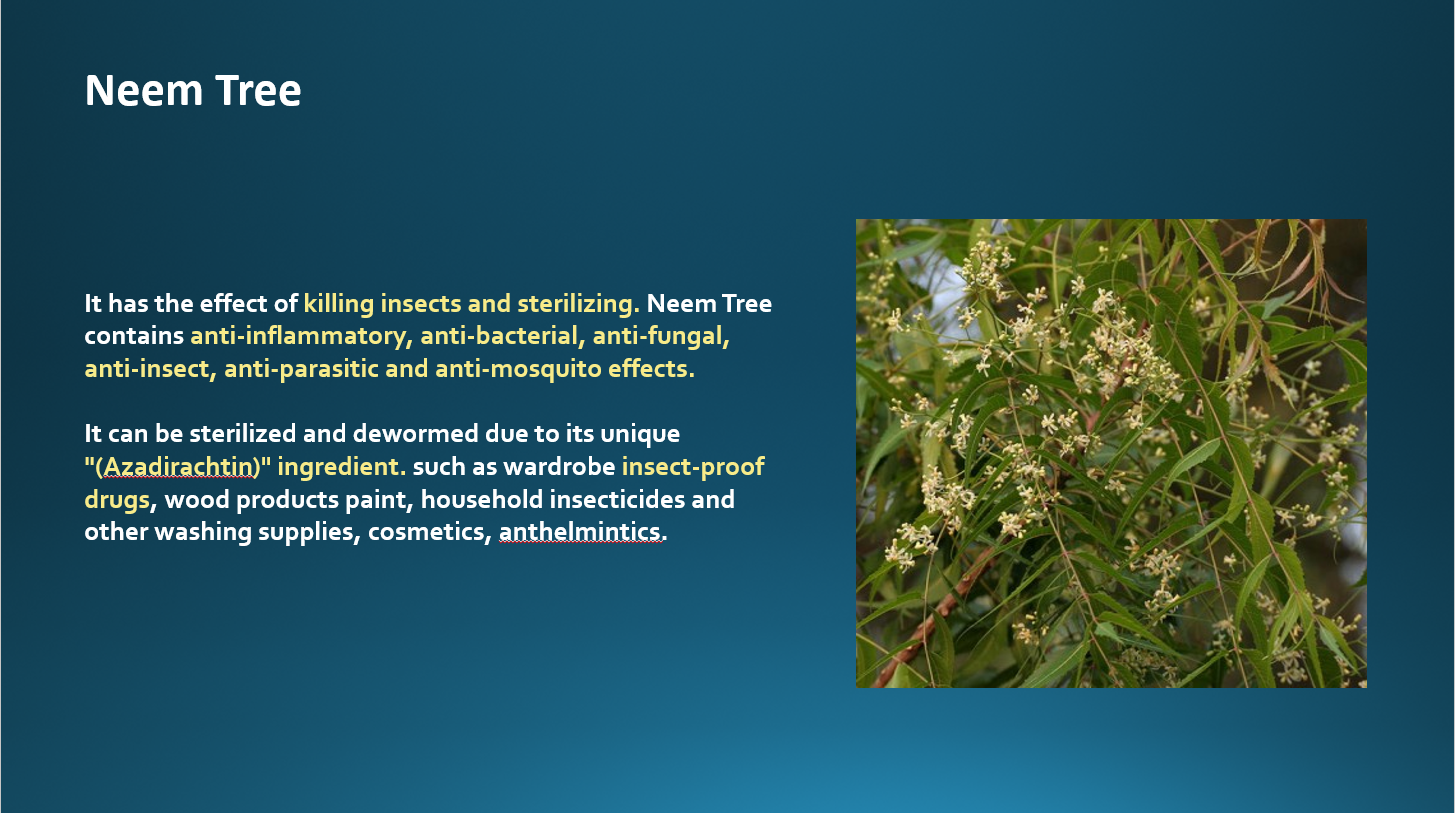 Neem Tree

It has the effect of killing insects and sterilizing. Neem Tree contains anti-inflammatory, anti-bacterial, anti-fungal, anti-insect, anti-parasitic and anti-mosquito effects.

It can be sterilized and dewormed due to its unique "(Azadirachtin)" ingredient. such as wardrobe insect-proof drugs, wood products paint, household insecticides and other washing supplies, cosmetics, anthelmintics.